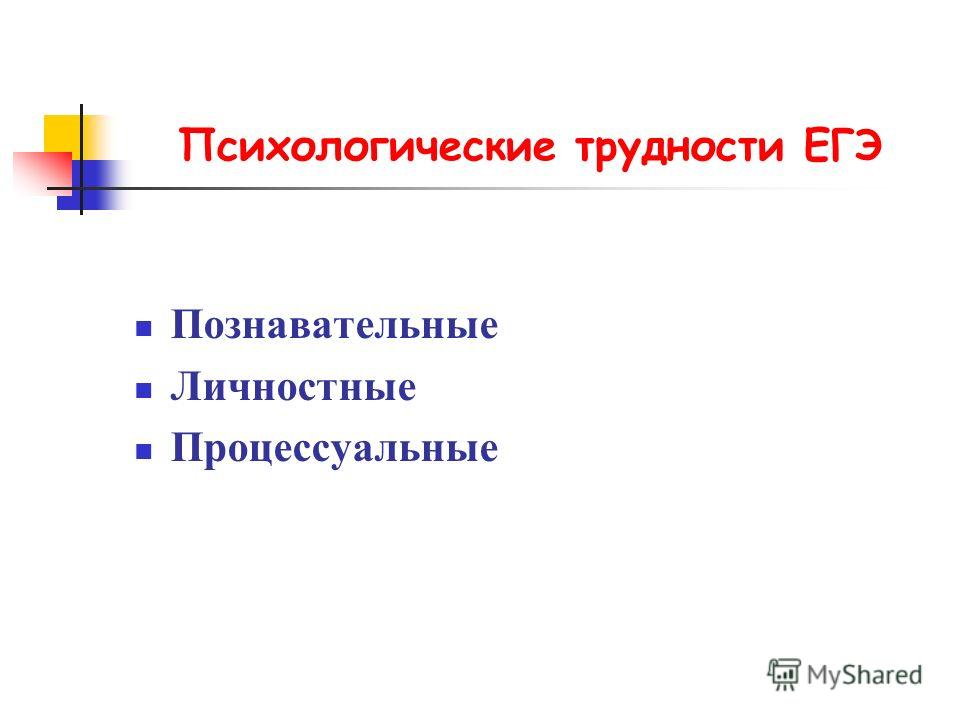 Психологические трудности ЕГЭ

- Познавательные
- Личностные
- Процессуальные

MyShared